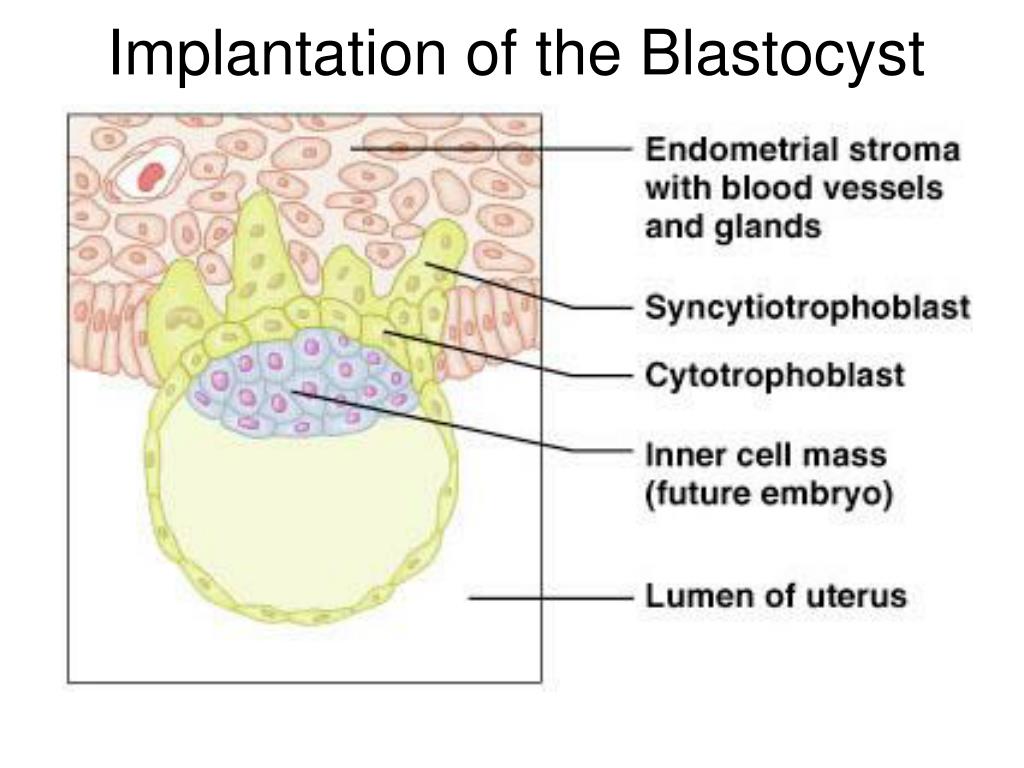 Implantation of the Blastocyst

Endometrial stroma with blood vessels and glands

Syncytiotrophoblast

Cytotrophoblast

Inner cell mass (future embryo)

Lumen of uterus